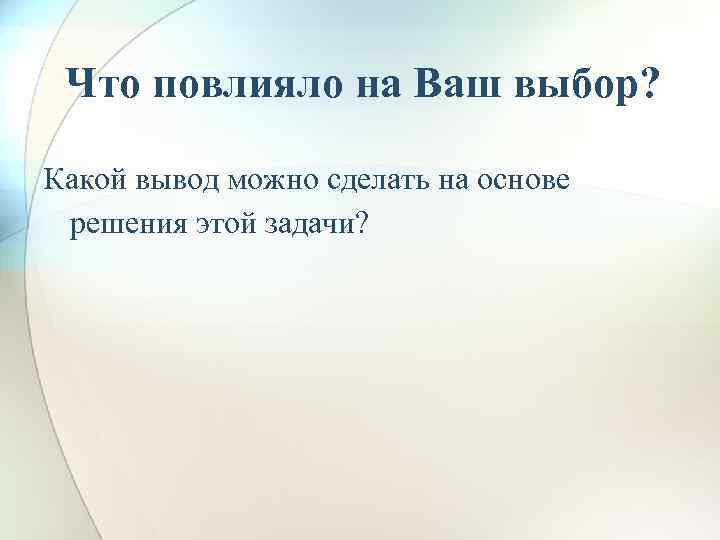 Что повлияло на Ваш выбор?

Какой вывод можно сделать на основе решения этой задачи?